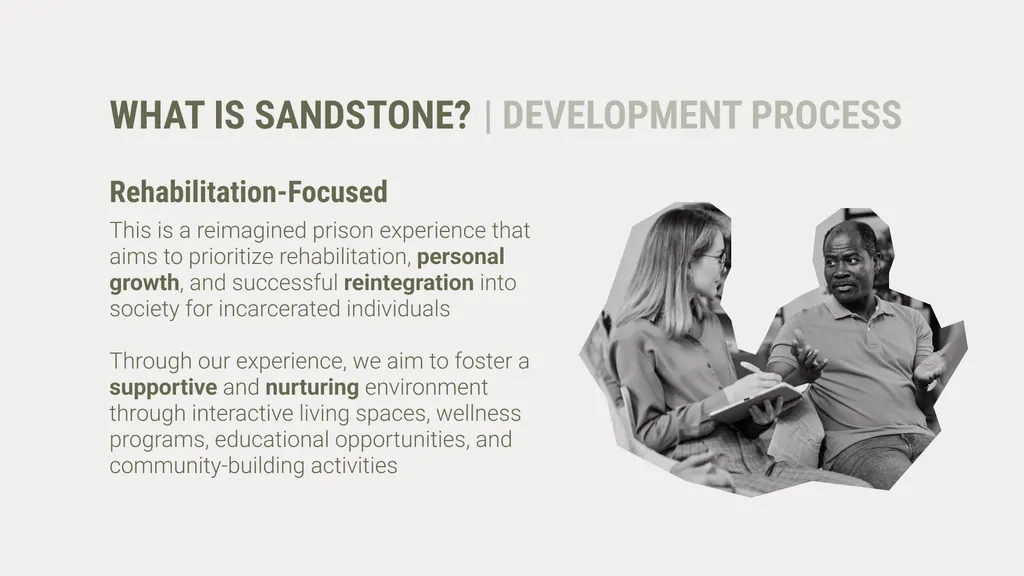 WHAT IS SANDSTONE? | DEVELOPMENT PROCESS

Rehabilitation-Focused

This is a reimagined prison experience that aims to prioritize rehabilitation, personal growth, and successful reintegration into society for incarcerated individuals

Through our experience, we aim to foster a supportive and nurturing environment through interactive living spaces, wellness programs, educational opportunities, and community-building activities